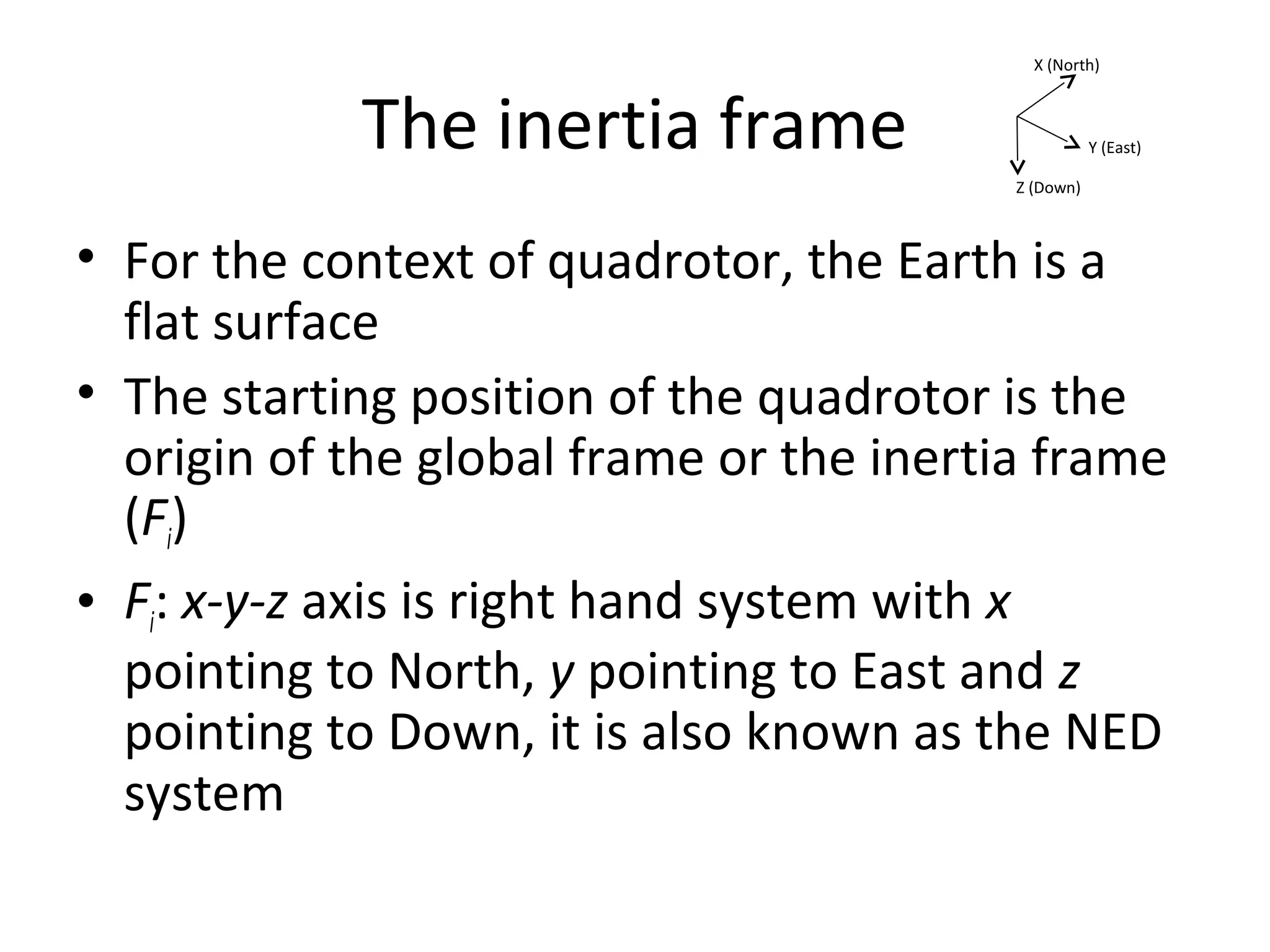 The inertia frame

X (North)

Y (East)

Z (Down)

• For the context of quadrotor, the Earth is a flat surface

• The starting position of the quadrotor is the origin of the global frame or the inertia frame ($F_i$)

• $F_i$: $x$-$y$-$z$ axis is right hand system with $x$ pointing to North, $y$ pointing to East and $z$ pointing to Down, it is also known as the NED system